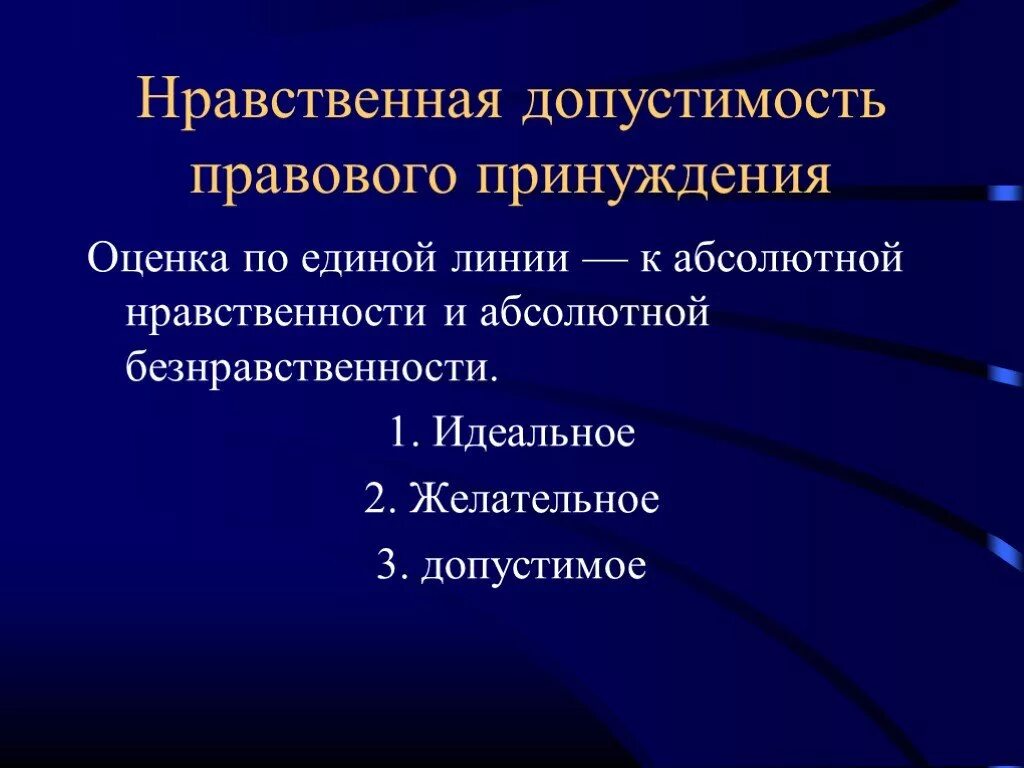 Нравственная допустимость правового принуждения

Оценка по единой линии — к абсолютной нравственности и абсолютной безнравственности.

1. Идеальное

2. Желательное

3. допустимое